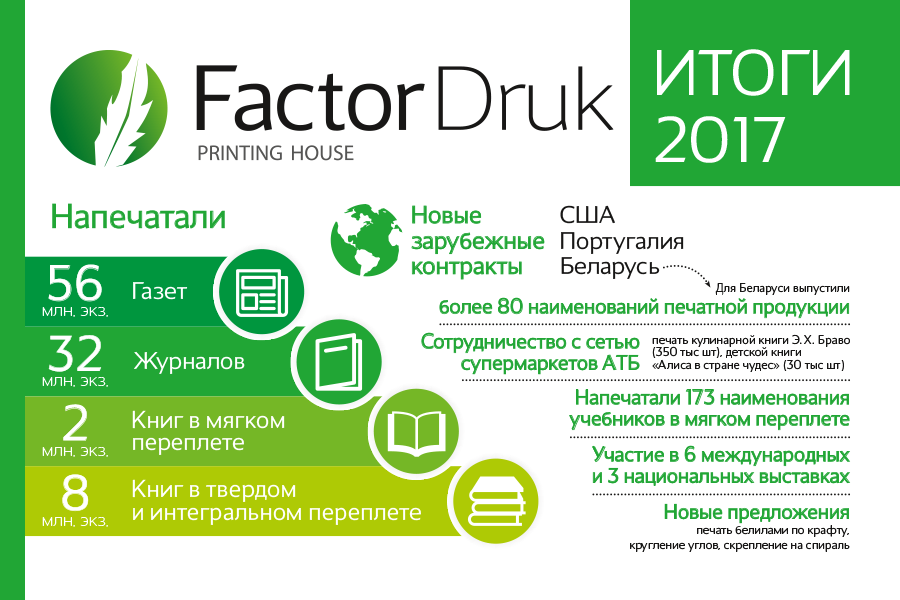 Factor Druk
PRINTING HOUSE

ИТОГИ 2017

Напечатали

56
МЛН. ЭКЗ.
Газет

32
МЛН. ЭКЗ.
Журналов

2
МЛН. ЭКЗ.
Книг в мягком переплете

8
МЛН. ЭКЗ.
Книг в твердом и интегральном переплете

Новые зарубежные контракты
США
Португалия
Беларусь

Для Беларуси выпустили
более 80 наименований печатной продукции

Сотрудничество с сетью супермаркетов АТБ
печать кулинарной книги Э.Х. Браво (350 тыс шт), детской книги «Алиса в стране чудес» (30 тыс шт)

Напечатали 173 наименования учебников в мягком переплете

Участие в 6 международных и 3 национальных выставках

Новые предложения
печать белилами по крафту, кругление углов, скрепление на спираль